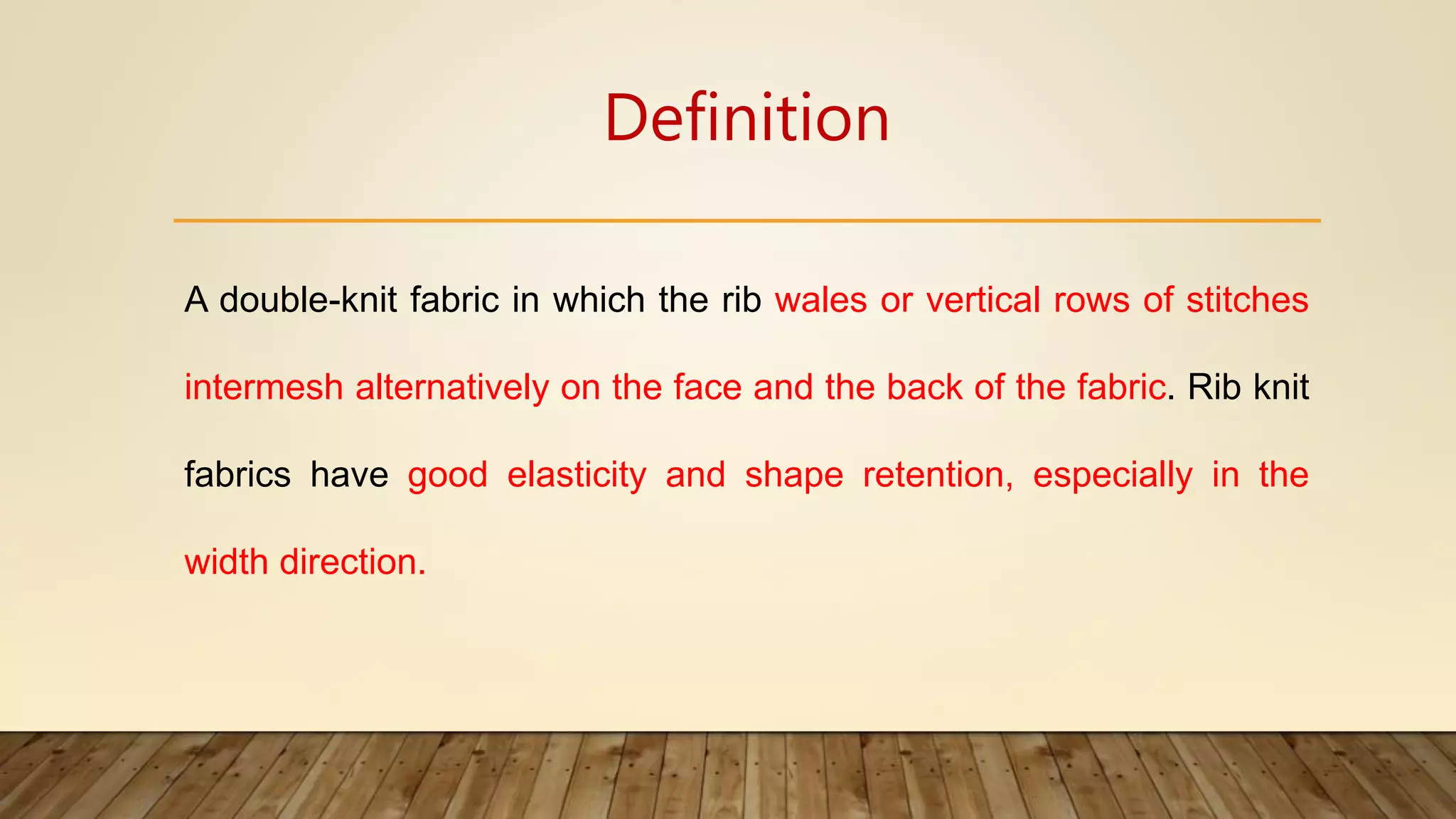 Definition

A double-knit fabric in which the rib wales or vertical rows of stitches intermesh alternatively on the face and the back of the fabric. Rib knit fabrics have good elasticity and shape retention, especially in the width direction.